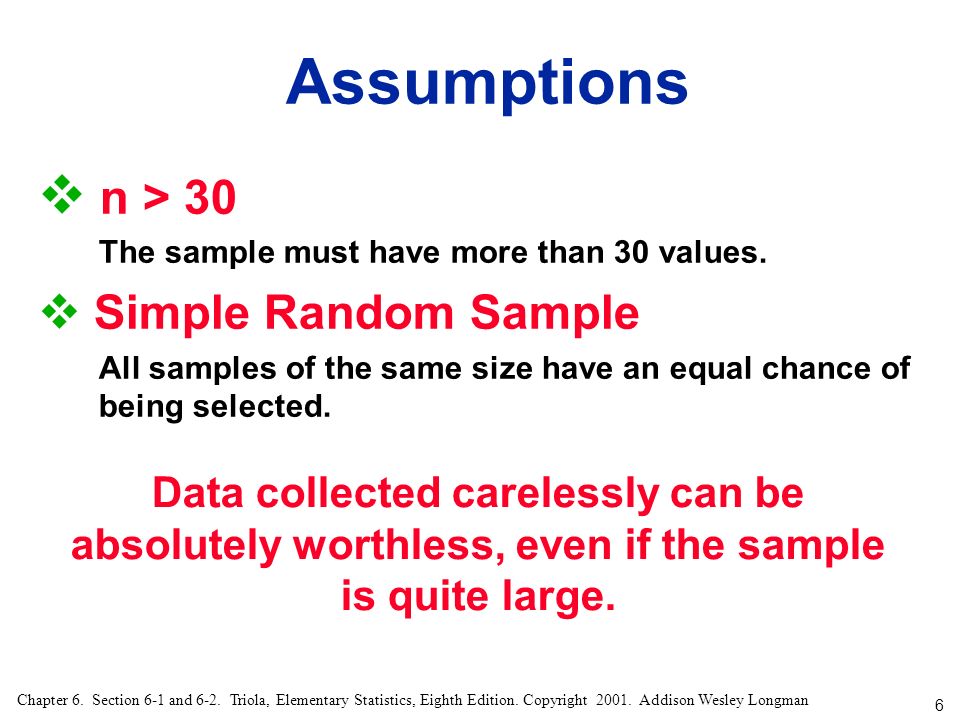 Assumptions

❖ $n > 30$

The sample must have more than 30 values.

❖ Simple Random Sample

All samples of the same size have an equal chance of being selected.

Data collected carelessly can be absolutely worthless, even if the sample is quite large.

Chapter 6. Section 6-1 and 6-2. Triola, Elementary Statistics, Eighth Edition. Copyright 2001. Addison Wesley Longman

6